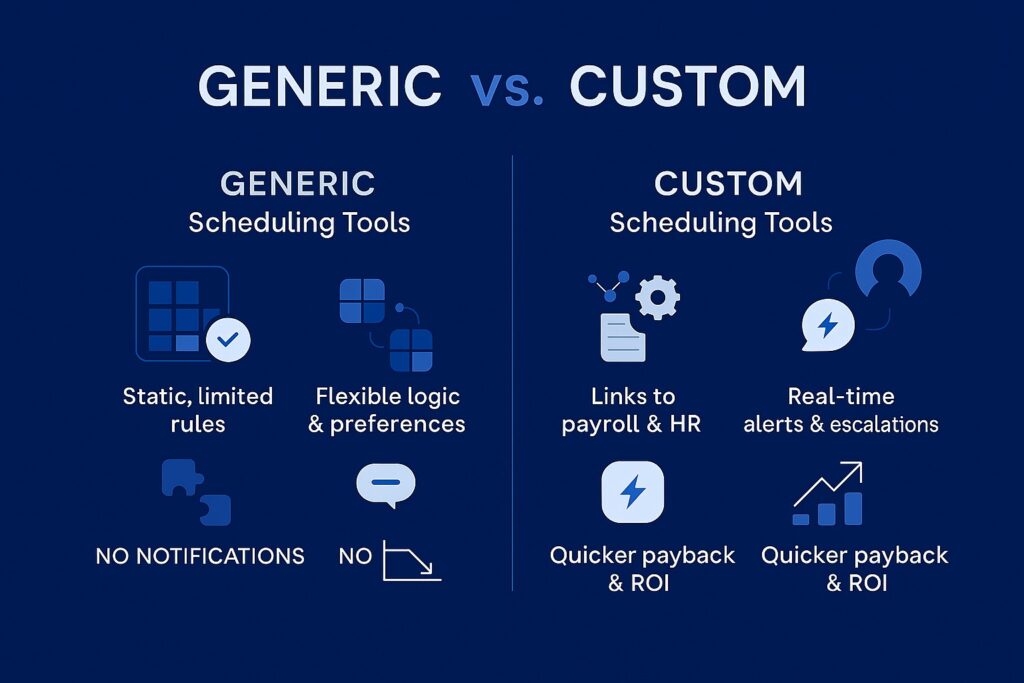 GENERIC vs. CUSTOM

GENERIC
Scheduling Tools

Static, limited rules

Flexible logic & preferences

NO NOTIFICATIONS

NO

CUSTOM
Scheduling Tools

Links to payroll & HR

Real-time alerts & escalations

Quicker payback & ROI

Quicker payback & ROI